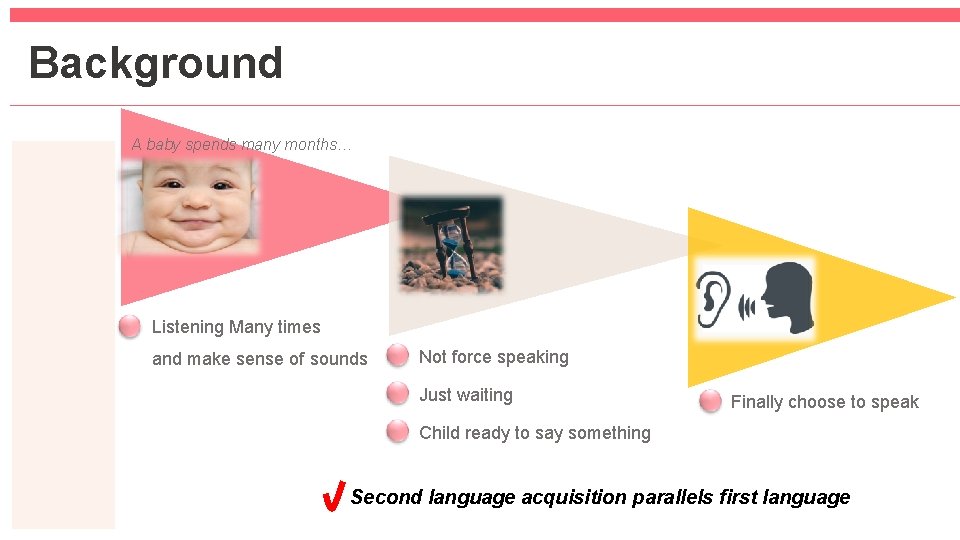 Background

A baby spends many months…

Listening Many times and make sense of sounds

Not force speaking

Just waiting

Child ready to say something

Finally choose to speak

Second language acquisition parallels first language